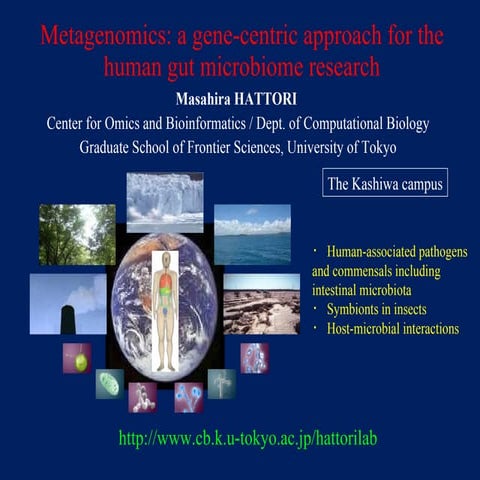 Metagenomics: a gene-centric approach for the human gut microbiome research

Masahira HATTORI

Center for Omics and Bioinformatics / Dept. of Computational Biology
Graduate School of Frontier Sciences, University of Tokyo

The Kashiwa campus

・ Human-associated pathogens and commensals including intestinal microbiota
・ Symbionts in insects
・ Host-microbial interactions

http://www.cb.k.u-tokyo.ac.jp/hattorilab